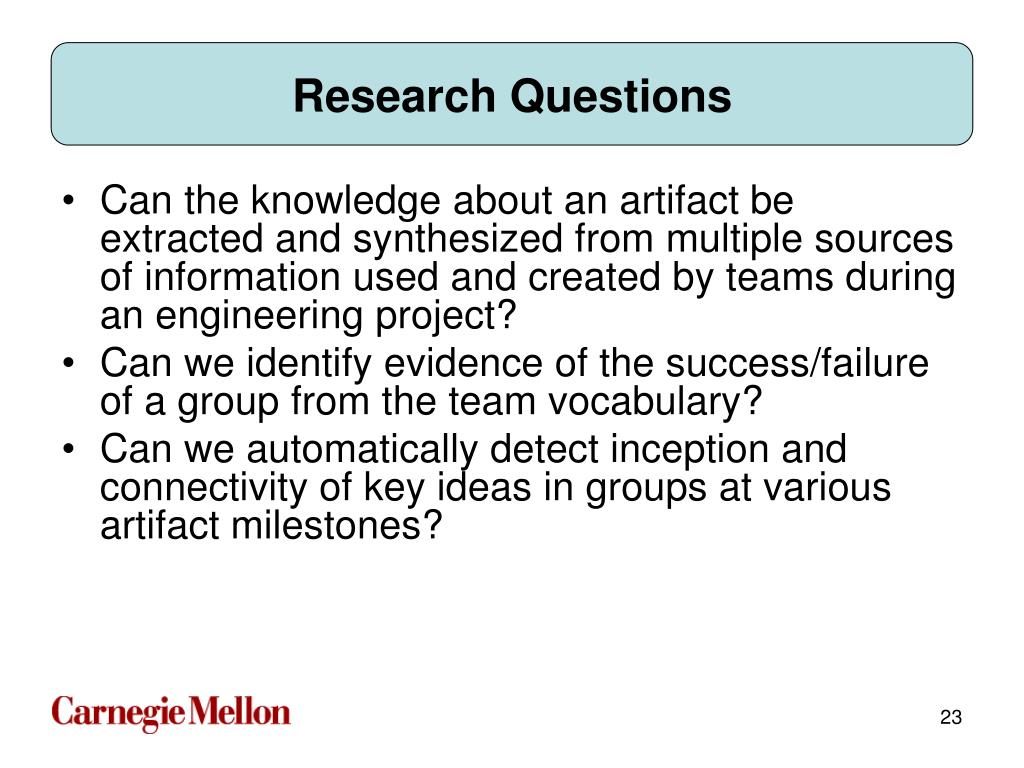 Research Questions

• Can the knowledge about an artifact be extracted and synthesized from multiple sources of information used and created by teams during an engineering project?
• Can we identify evidence of the success/failure of a group from the team vocabulary?
• Can we automatically detect inception and connectivity of key ideas in groups at various artifact milestones?

CarnegieMellon

23